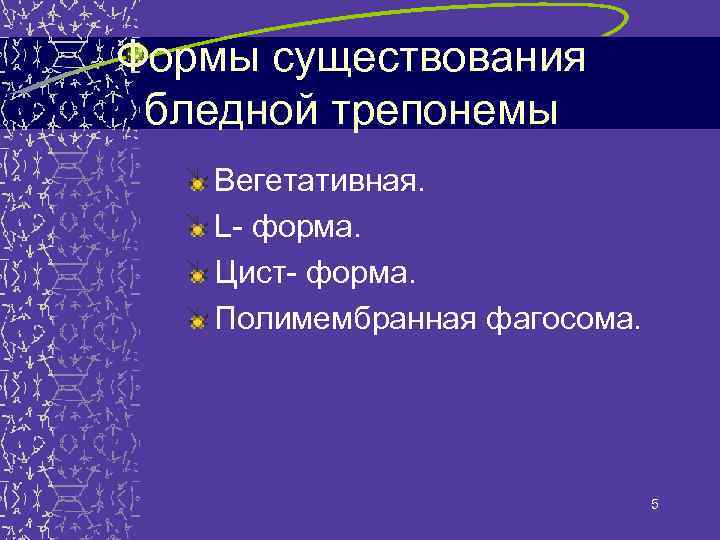 Формы существования бледной трепонемы

Вегетативная.

L- форма.

Цист- форма.

Полимембранная фагосома.

5